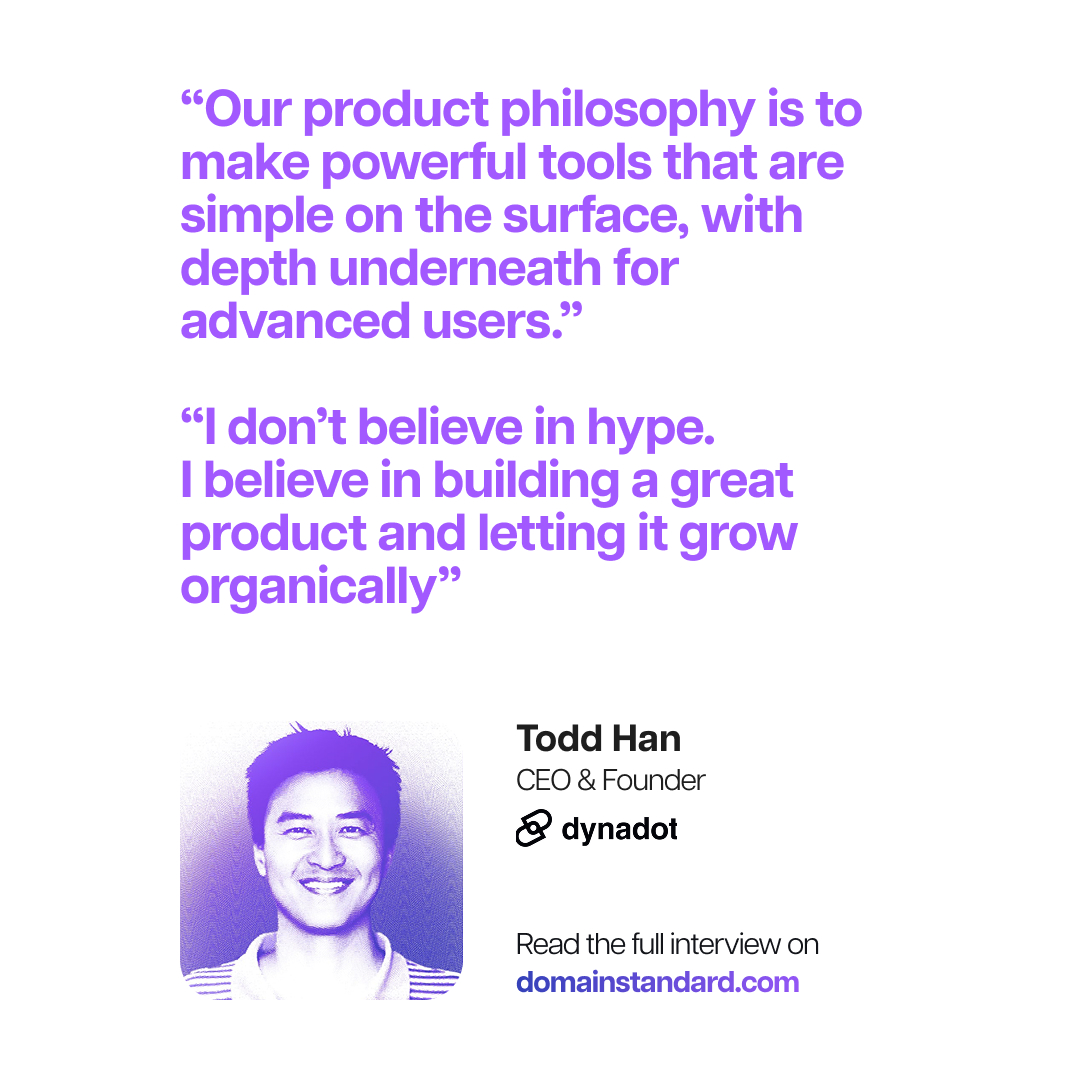 “Our product philosophy is to make powerful tools that are simple on the surface, with depth underneath for advanced users.”

“I don’t believe in hype.
I believe in building a great product and letting it grow organically”

Todd Han
CEO & Founder
dynadot

Read the full interview on
domainstandard.com